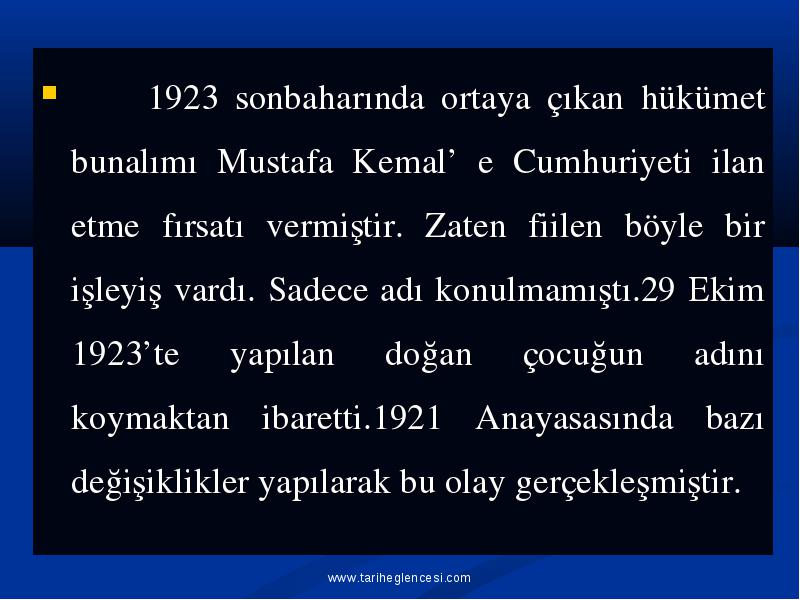 1923 sonbaharında ortaya çıkan hükümet bunalımı Mustafa Kemal’ e Cumhuriyeti ilan etme fırsatı vermiştir. Zaten fiilen böyle bir işleyiş vardı. Sadece adı konulmamıştı.29 Ekim 1923’te yapılan doğan çocuğun adını koymaktan ibaretti.1921 Anayasasında bazı değişiklikler yapılarak bu olay gerçekleşmiştir.

www.tariheglencesi.com